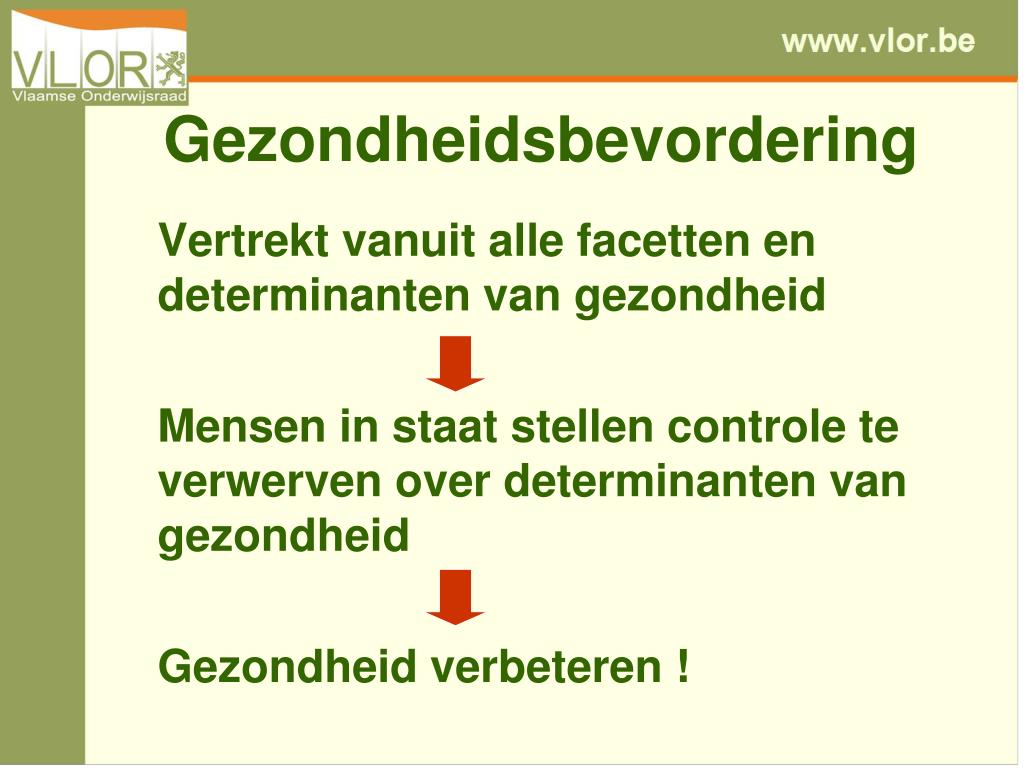 VLOR
Vlaamse Onderwijsraad

www.vlor.be

Gezondheidsbevordering

Vertrekt vanuit alle facetten en determinanten van gezondheid

Mensen in staat stellen controle te verwerven over determinanten van gezondheid

Gezondheid verbeteren !